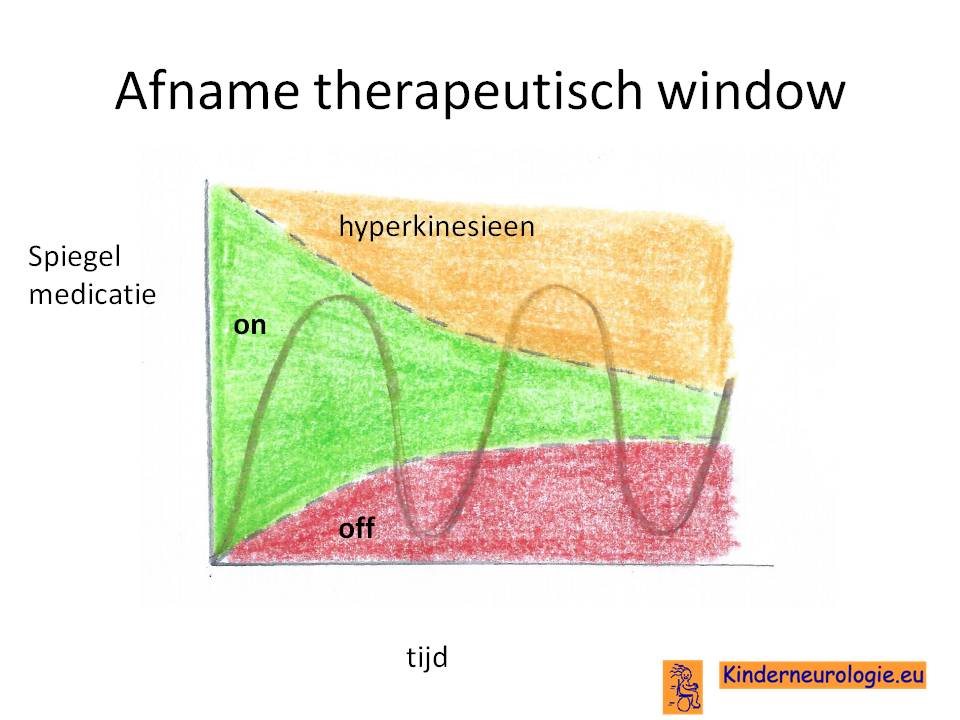 Afname therapeutisch window

Spiegel medicatie

hyperkinesieen

on

off

tijd

Kinderneurologie.eu